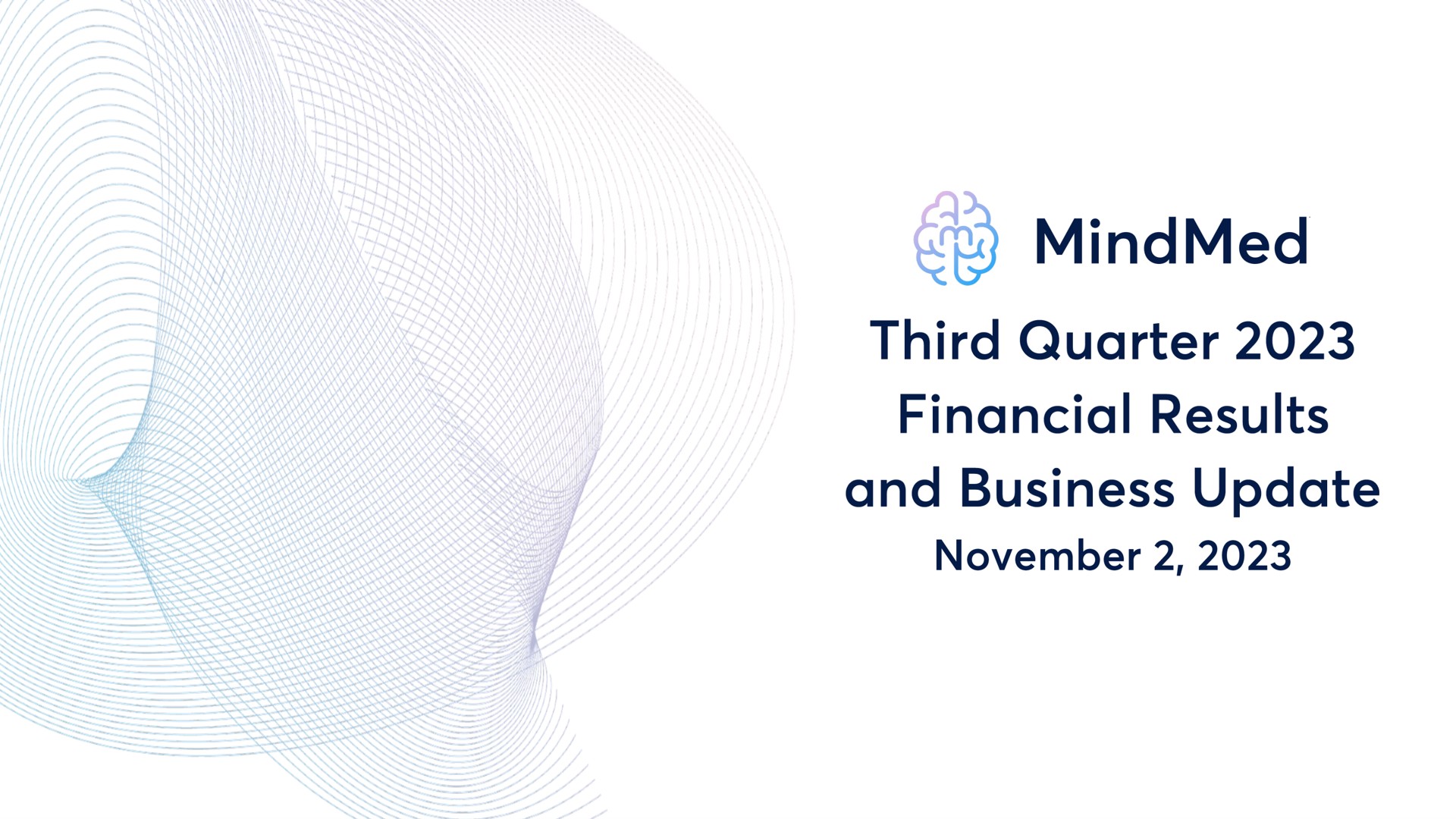 MindMed

Third Quarter 2023
Financial Results
and Business Update

November 2, 2023